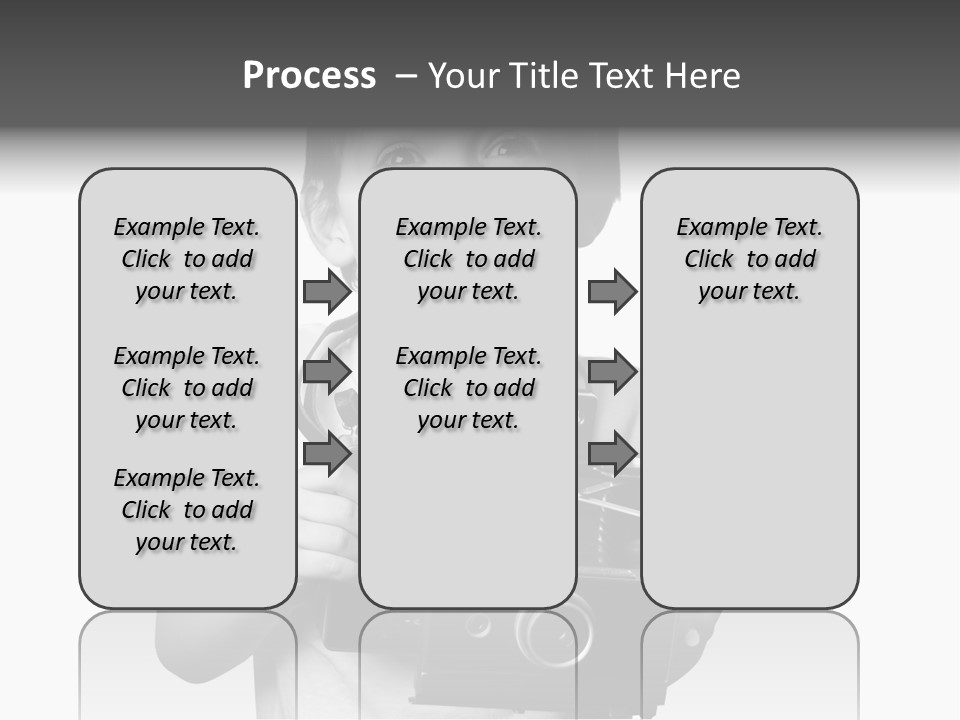 Process – Your Title Text Here

Example Text. Click to add your text.

Example Text. Click to add your text.

Example Text. Click to add your text.

Example Text. Click to add your text.

Example Text. Click to add your text.

Example Text. Click to add your text.